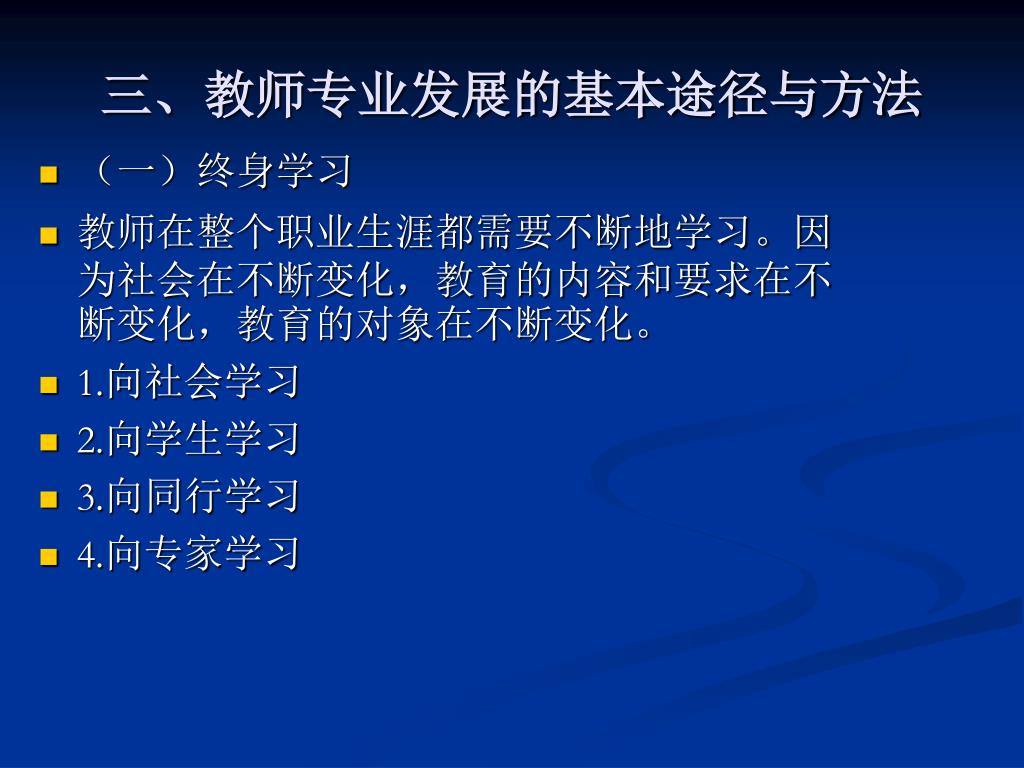 三、教师专业发展的基本途径与方法

（一）终身学习

教师在整个职业生涯都需要不断地学习。因为社会在不断变化，教育的内容和要求在不断变化，教育的对象在不断变化。

1.向社会学习

2.向学生学习

3.向同行学习

4.向专家学习